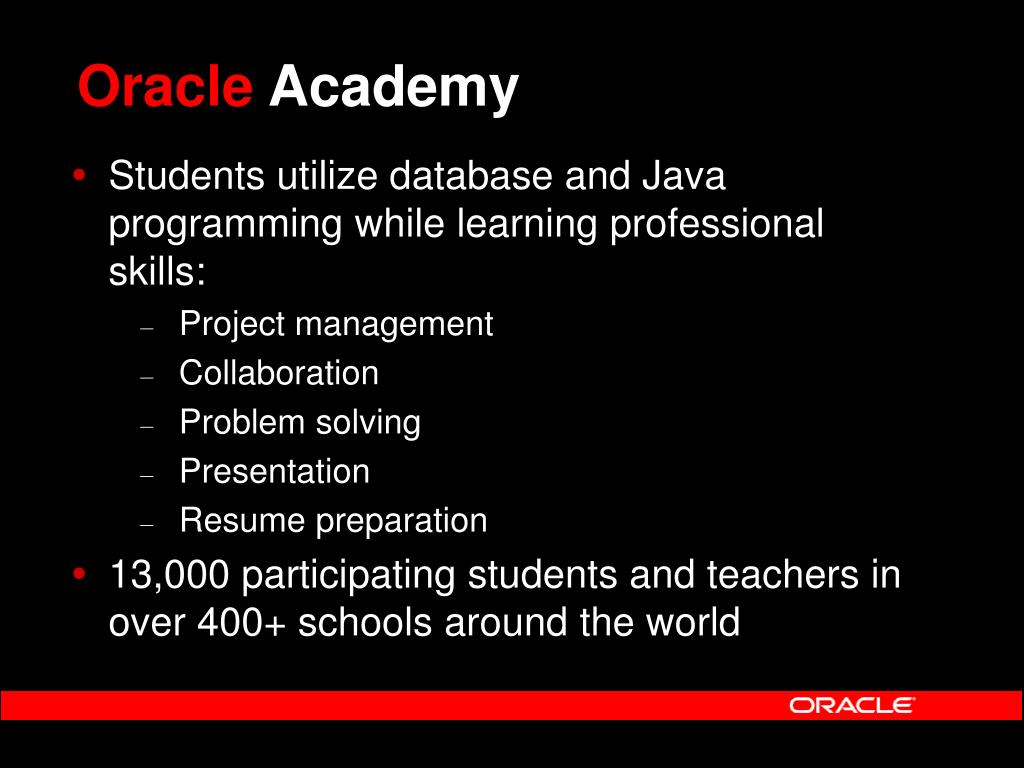 Oracle Academy

• Students utilize database and Java programming while learning professional skills:
– Project management
– Collaboration
– Problem solving
– Presentation
– Resume preparation

• 13,000 participating students and teachers in over 400+ schools around the world

ORACLE